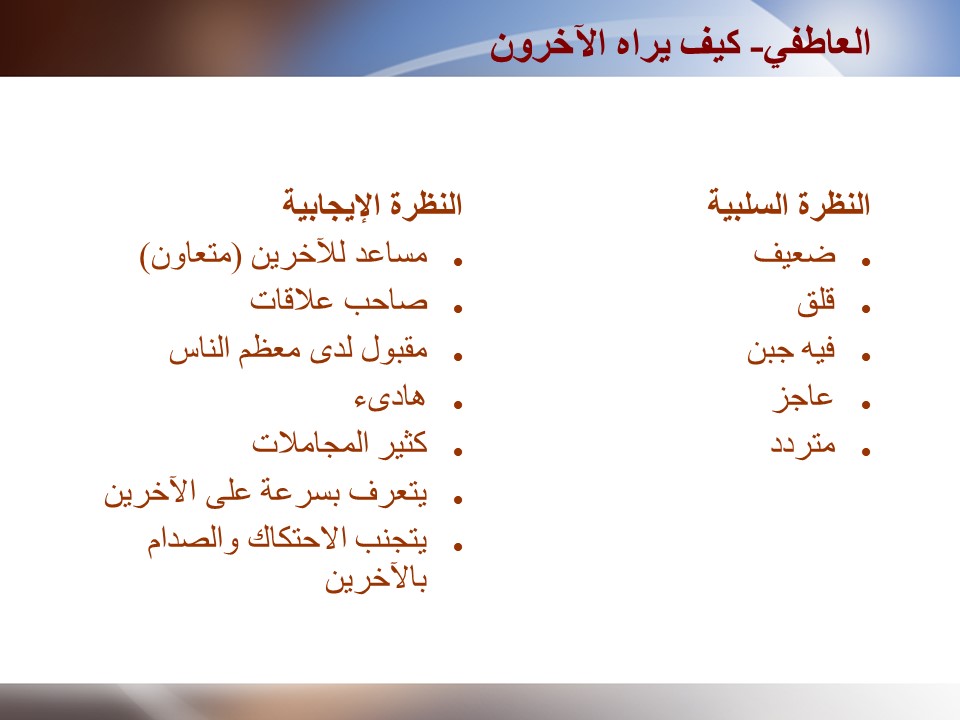 العاطفي- كيف يراه الآخرون

النظرة السلبية
• ضعيف
• قلق
• فيه جبن
• عاجز
• متردد

النظرة الإيجابية
• مساعد للآخرين (متعاون)
• صاحب علاقات
• مقبول لدى معظم الناس
• هادىء
• كثير المجاملات
• يتعرف بسرعة على الآخرين
• يتجنب الاحتكاك والصدام بالآخرين